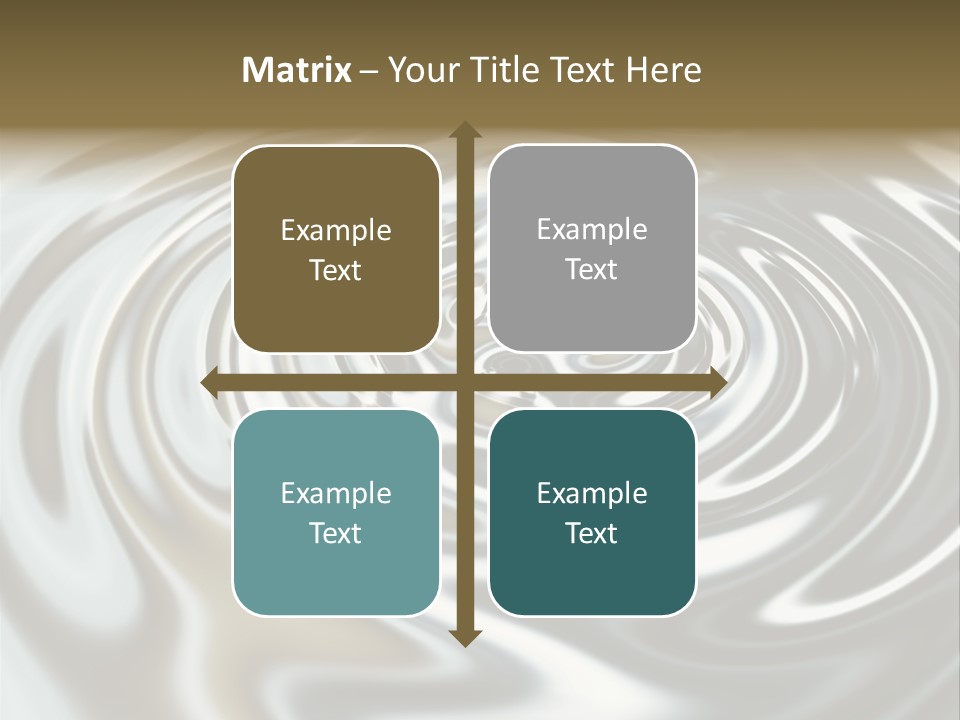 Matrix – Your Title Text Here

Example Text

Example Text

Example Text

Example Text